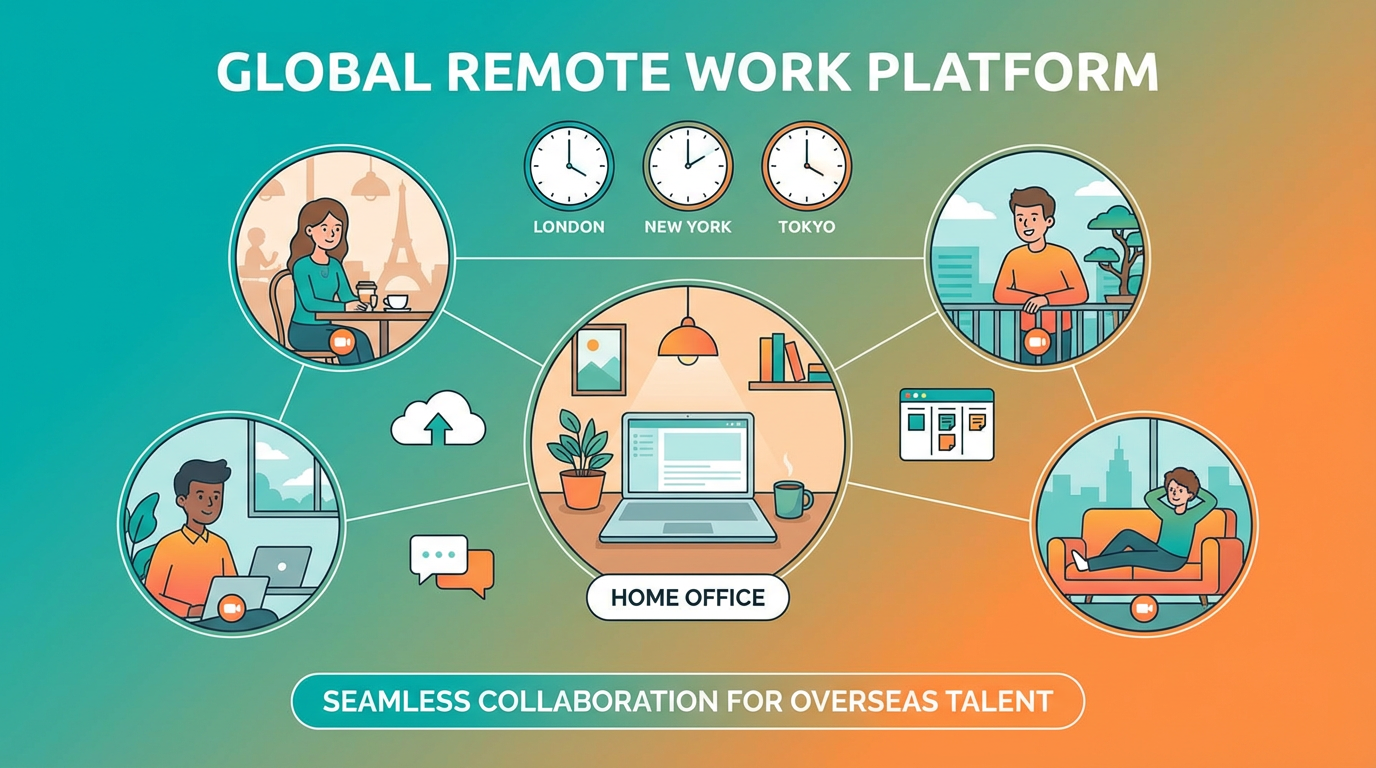 GLOBAL REMOTE WORK PLATFORM

LONDON
NEW YORK
TOKYO

HOME OFFICE

SEAMLESS COLLABORATION FOR OVERSEAS TALENT